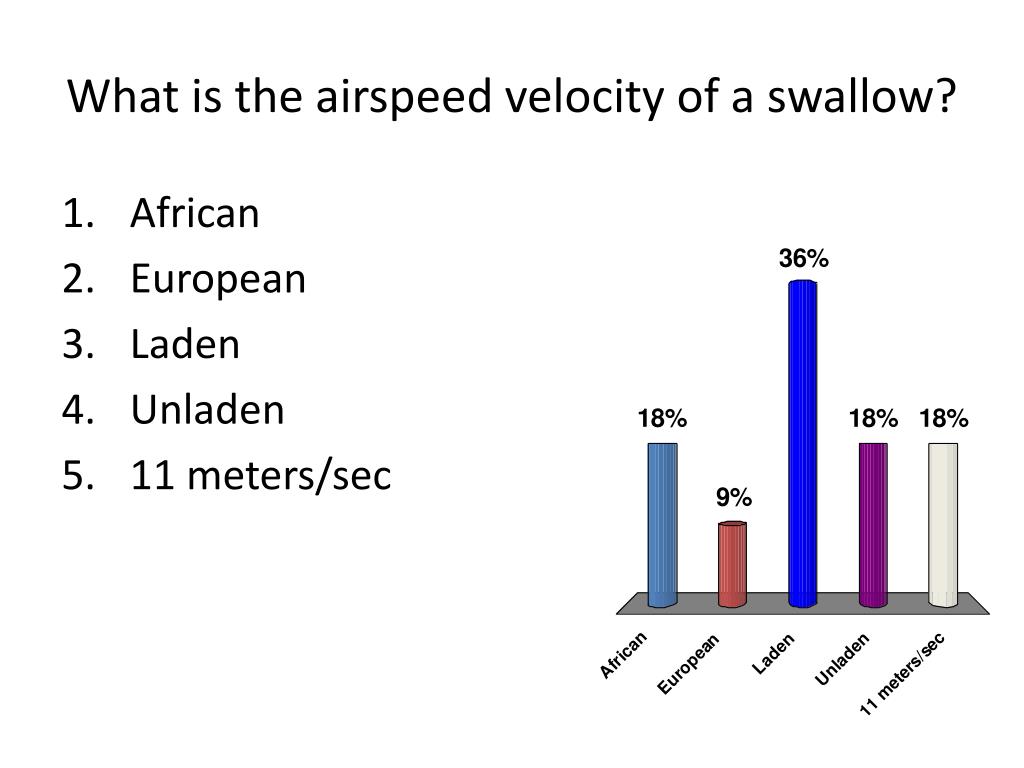 What is the airspeed velocity of a swallow?

1. African
2. European
3. Laden
4. Unladen
5. 11 meters/sec

18%
9%
36%
18%
18%

African
European
Laden
Unladen
11 meters/sec